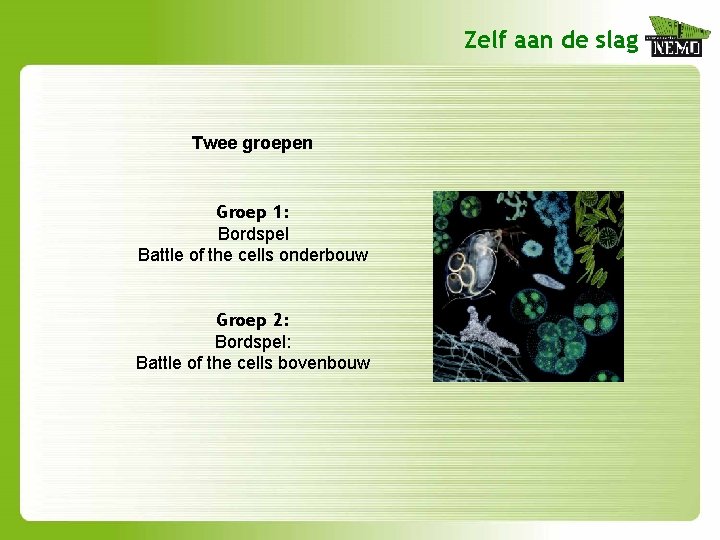 Zelf aan de slag

NEMO

Twee groepen

Groep 1:
Bordspel
Battle of the cells onderbouw

Groep 2:
Bordspel:
Battle of the cells bovenbouw